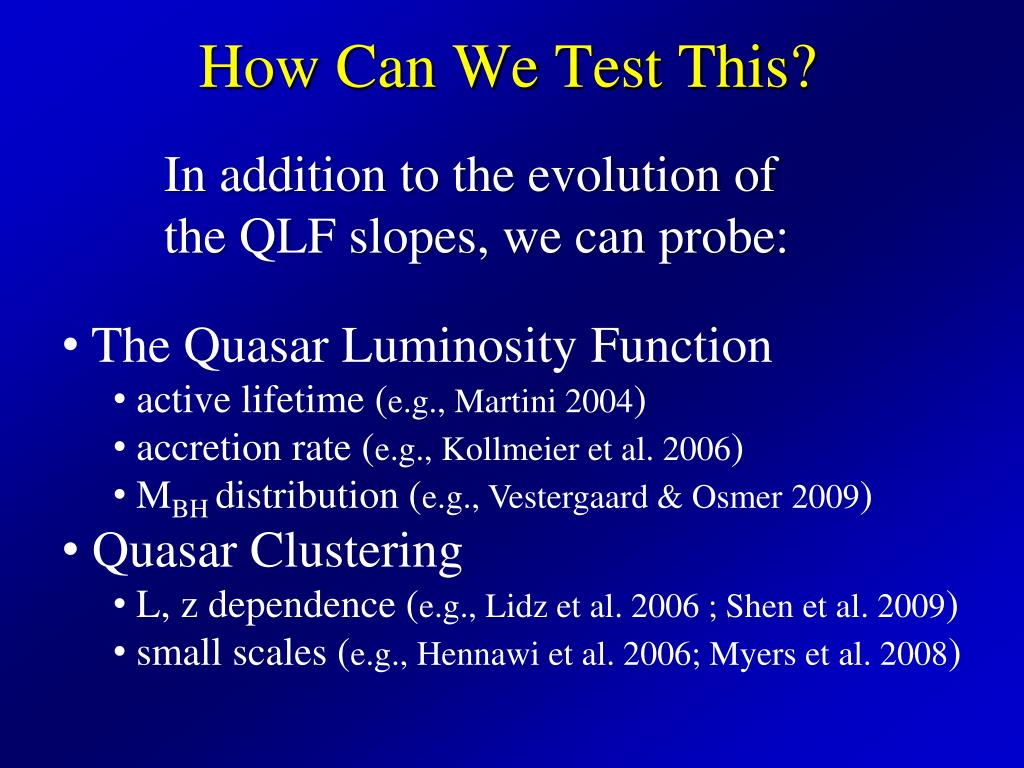 How Can We Test This?

In addition to the evolution of the QLF slopes, we can probe:

• The Quasar Luminosity Function
• active lifetime (e.g., Martini 2004)
• accretion rate (e.g., Kollmeier et al. 2006)
• $M_{BH}$ distribution (e.g., Vestergaard & Osmer 2009)
• Quasar Clustering
• L, z dependence (e.g., Lidz et al. 2006 ; Shen et al. 2009)
• small scales (e.g., Hennawi et al. 2006; Myers et al. 2008)